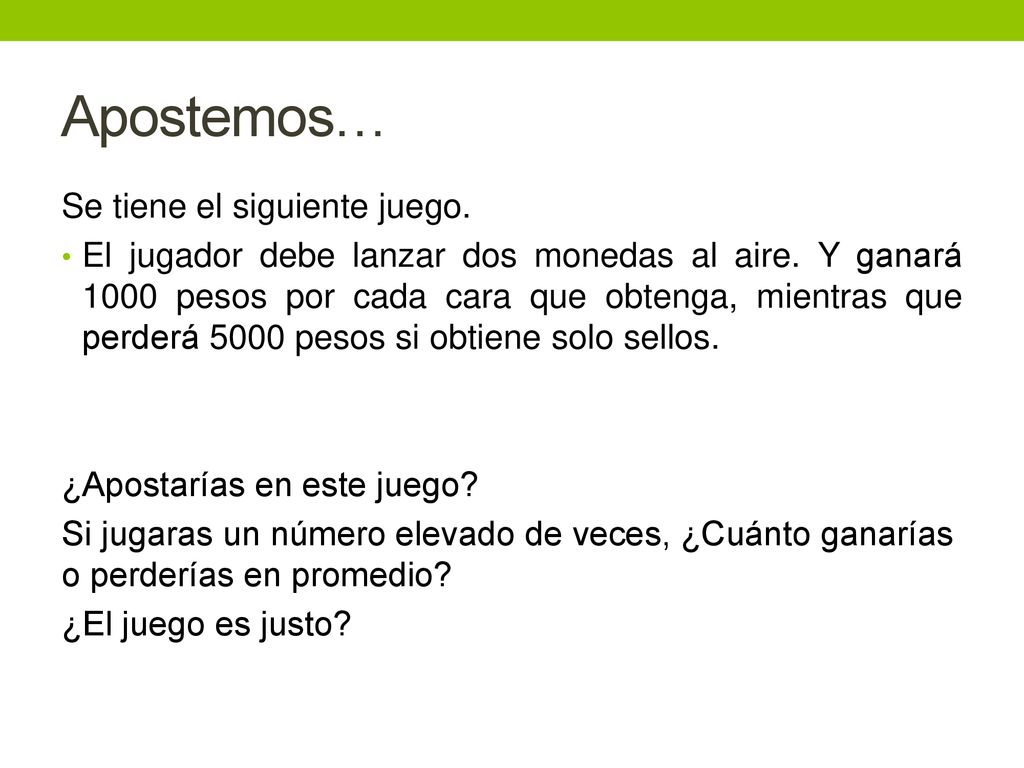 Apostemos…

Se tiene el siguiente juego.

• El jugador debe lanzar dos monedas al aire. Y ganará 1000 pesos por cada cara que obtenga, mientras que perderá 5000 pesos si obtiene solo sellos.

¿Apostarías en este juego?

Si jugaras un número elevado de veces, ¿Cuánto ganarías o perderías en promedio?

¿El juego es justo?